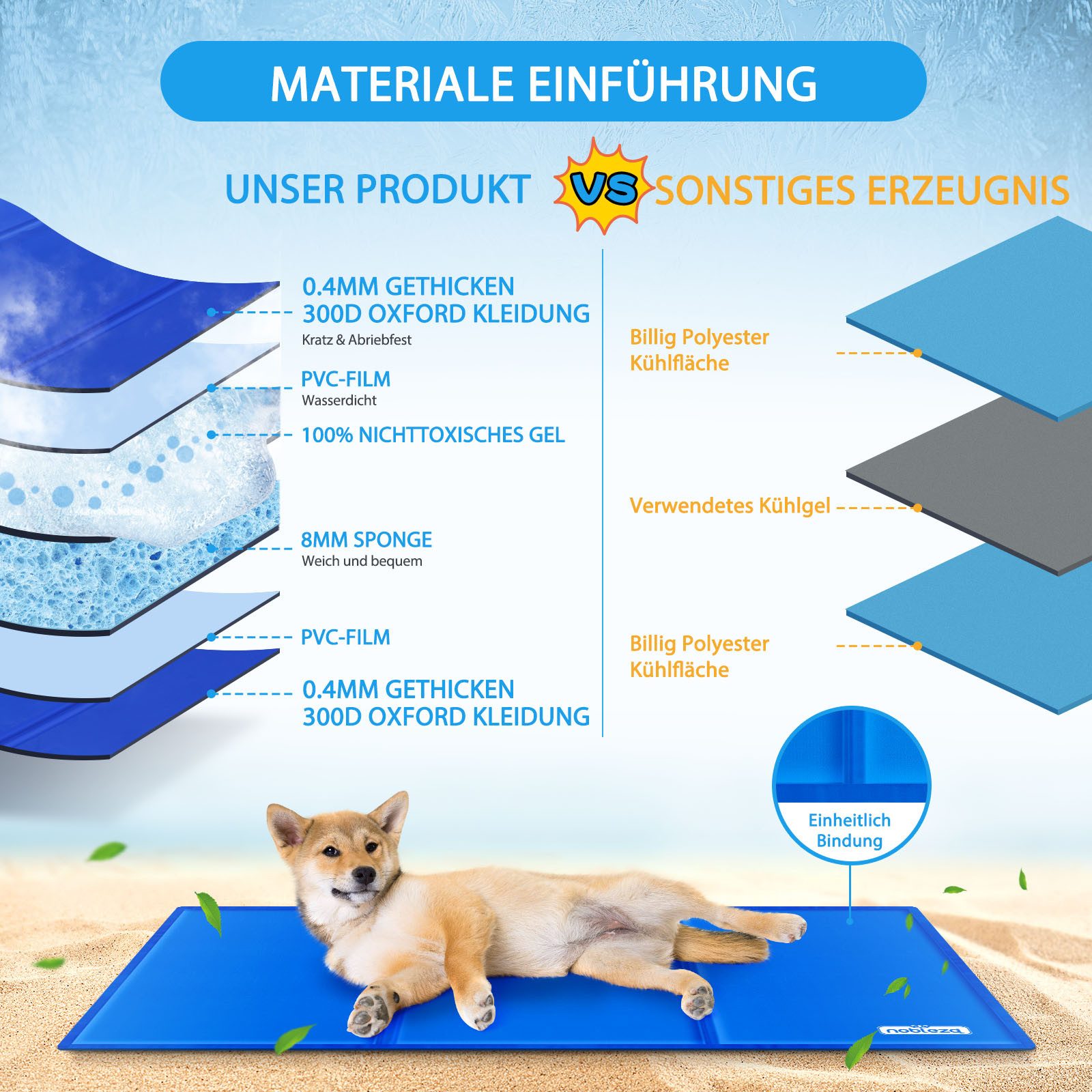 MATERIALE EINFÜHRUNG

UNSER PRODUKT VS SONSTIGES ERZEUGNIS

0.4MM GETHICKEN 300D OXFORD KLEIDUNG
Kratz & Abriebfest

PVC-FILM
Wasserdicht

100% NICHTTOXISCHES GEL

8MM SPONGE
Weich und bequem

PVC-FILM

0.4MM GETHICKEN 300D OXFORD KLEIDUNG

Billig Polyester Kühlfläche

Verwendetes Kühlgel

Billig Polyester Kühlfläche

Einheitlich Bindung

nobleza